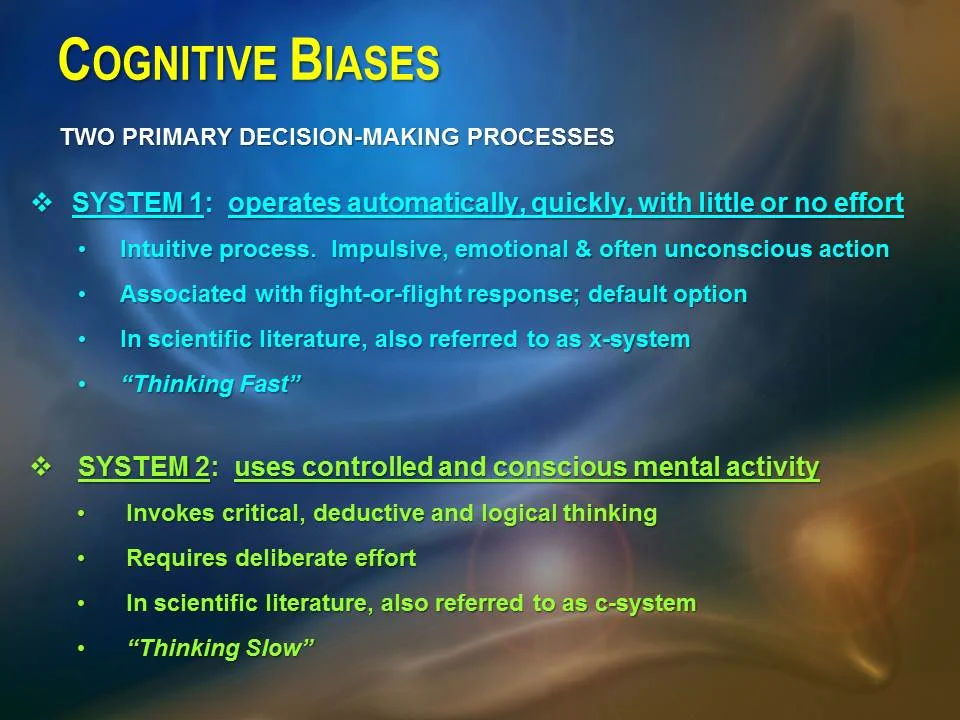 COGNITIVE BIASES

TWO PRIMARY DECISION-MAKING PROCESSES

❖ SYSTEM 1: operates automatically, quickly, with little or no effort

• Intuitive process. Impulsive, emotional & often unconscious action

• Associated with fight-or-flight response; default option

• In scientific literature, also referred to as x-system

• "Thinking Fast"

❖ SYSTEM 2: uses controlled and conscious mental activity

• Invokes critical, deductive and logical thinking

• Requires deliberate effort

• In scientific literature, also referred to as c-system

• "Thinking Slow"